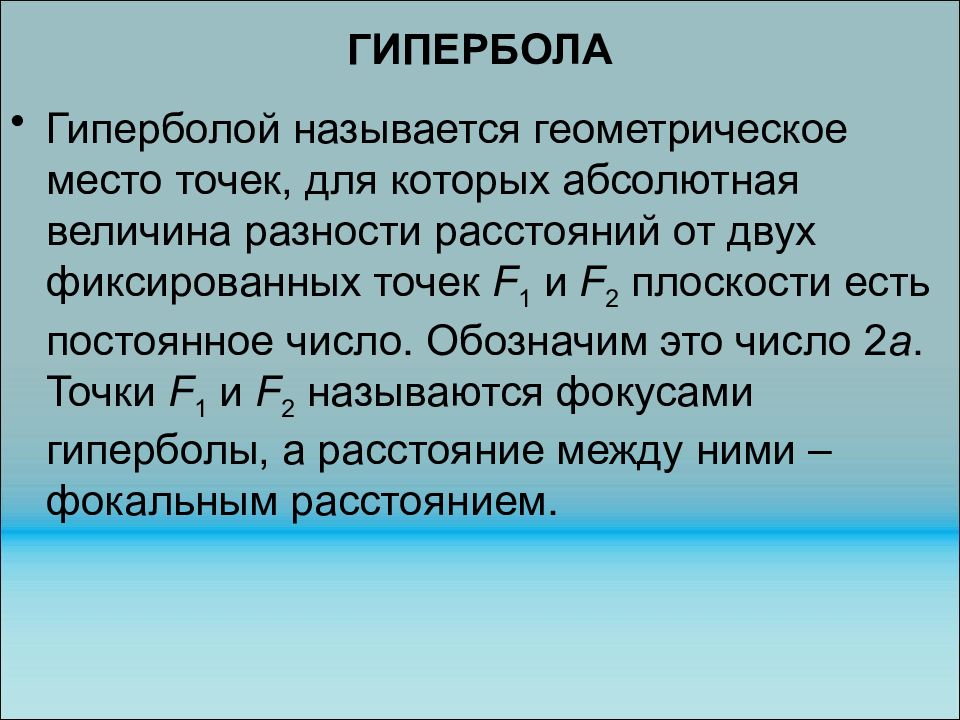 ГИПЕРБОЛА

• Гиперболой называется геометрическое место точек, для которых абсолютная величина разности расстояний от двух фиксированных точек $F_1$ и $F_2$ плоскости есть постоянное число. Обозначим это число $2a$. Точки $F_1$ и $F_2$ называются фокусами гиперболы, а расстояние между ними – фокальным расстоянием.